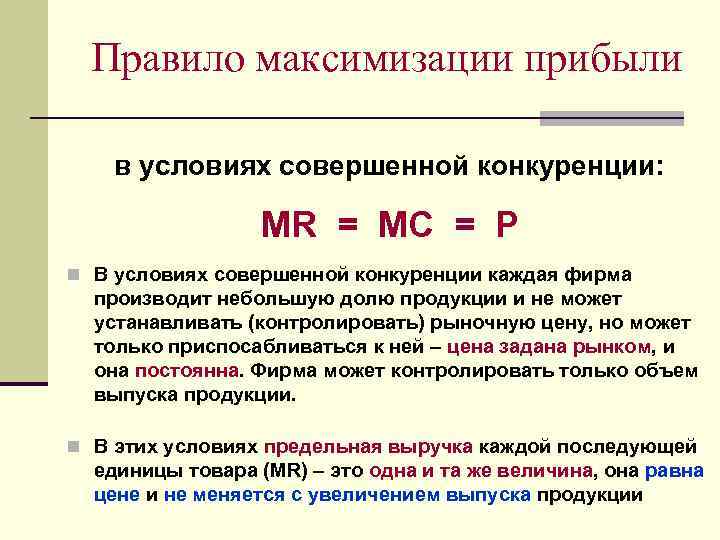 Правило максимизации прибыли

в условиях совершенной конкуренции:

MR = MC = P

В условиях совершенной конкуренции каждая фирма производит небольшую долю продукции и не может устанавливать (контролировать) рыночную цену, но может только приспосабливаться к ней – цена задана рынком, и она постоянна. Фирма может контролировать только объем выпуска продукции.

В этих условиях предельная выручка каждой последующей единицы товара (MR) – это одна и та же величина, она равна цене и не меняется с увеличением выпуска продукции